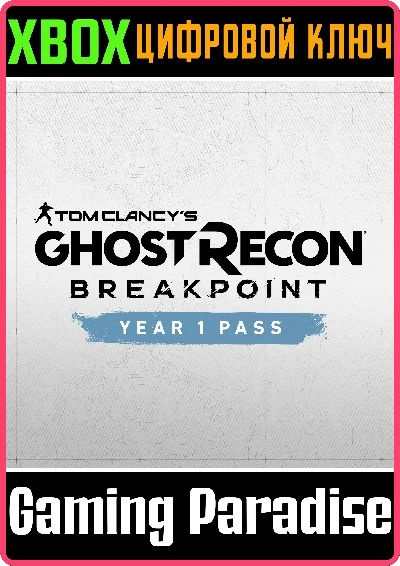 XBOX ЦИФРОВОЙ КЛЮЧ

TOM CLANCY'S
GHOST RECON
BREAKPOINT
YEAR 1 PASS

Gaming Paradise